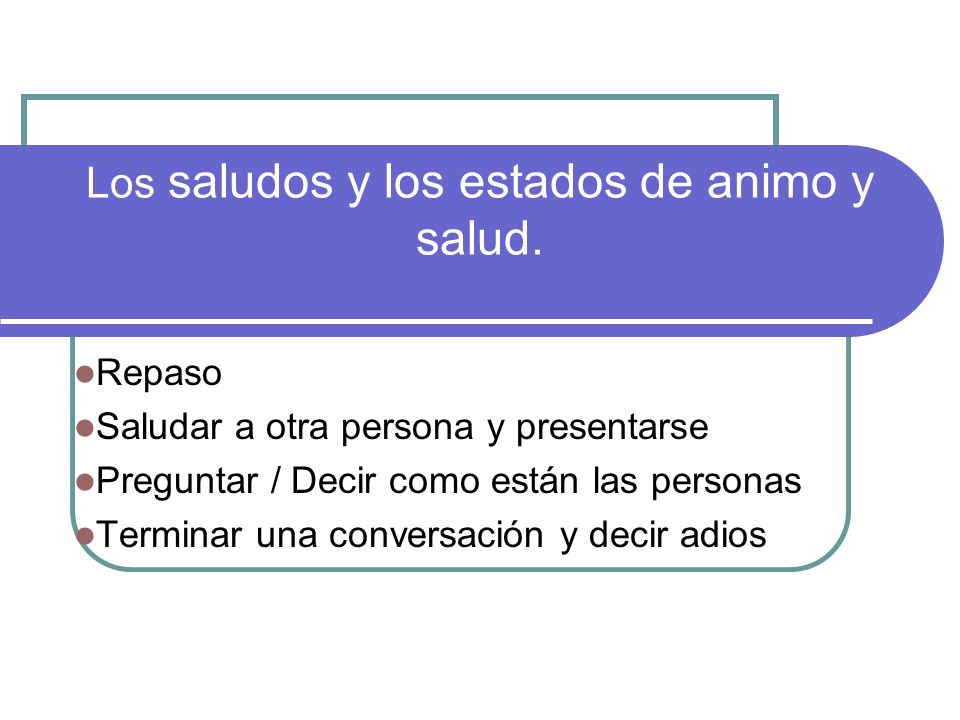 Los saludos y los estados de animo y salud.

Repaso
Saludar a otra persona y presentarse
Preguntar / Decir como están las personas
Terminar una conversación y decir adios